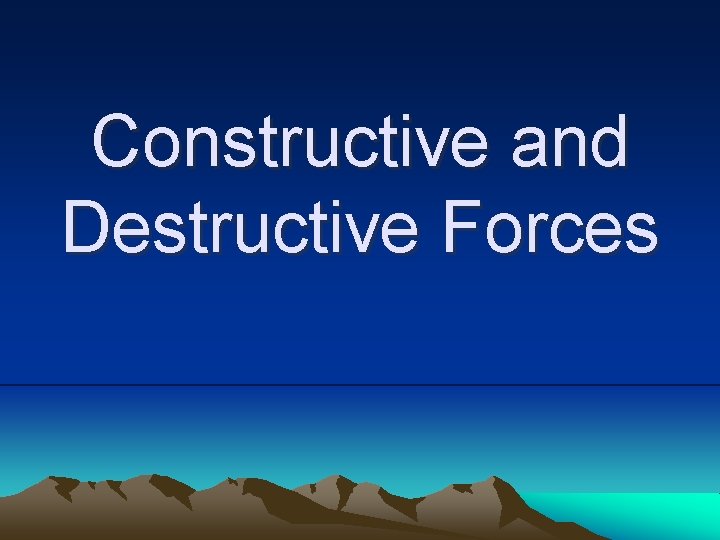 Constructive and Destructive Forces